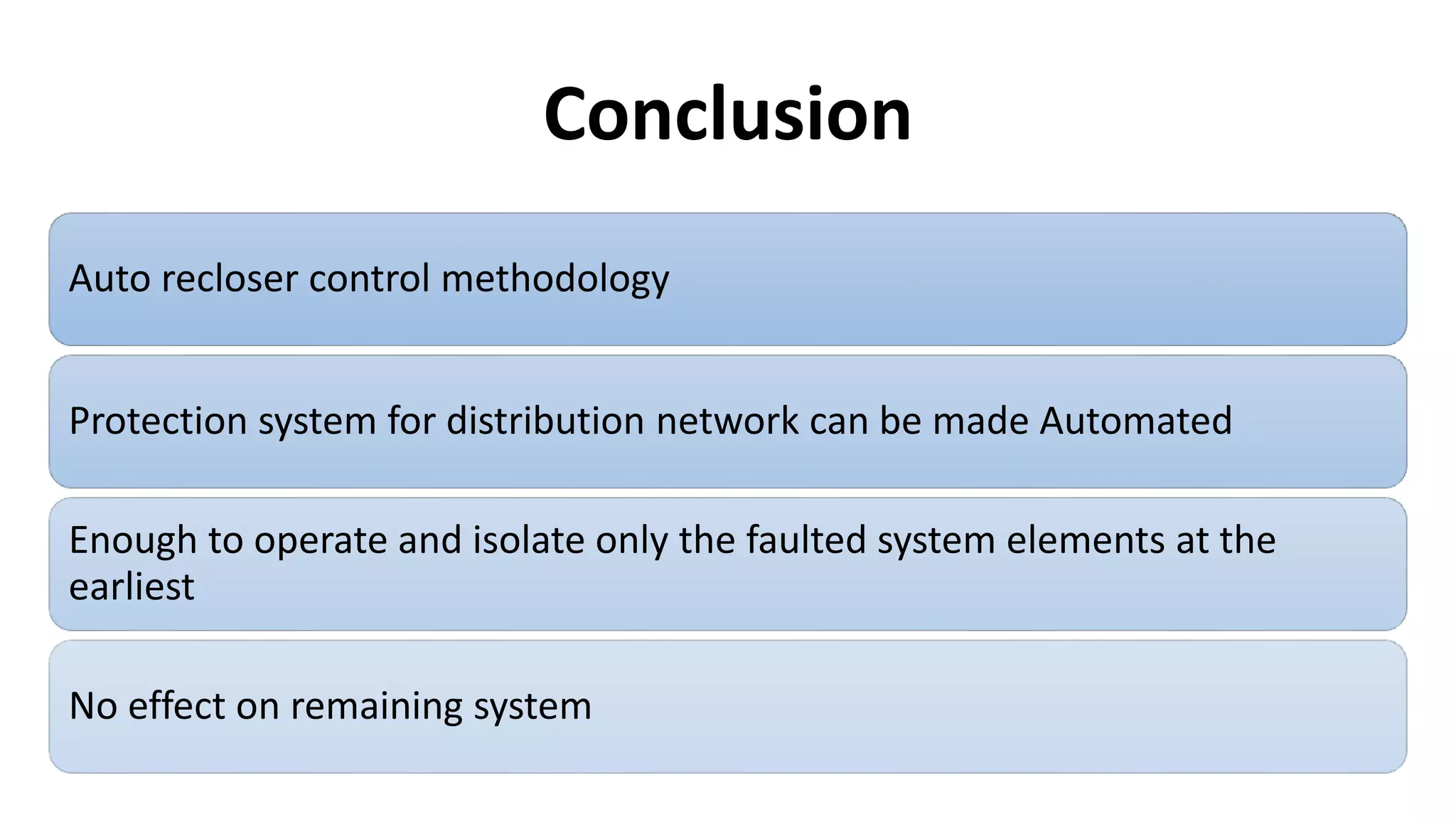 Conclusion

Auto recloser control methodology

Protection system for distribution network can be made Automated

Enough to operate and isolate only the faulted system elements at the earliest

No effect on remaining system